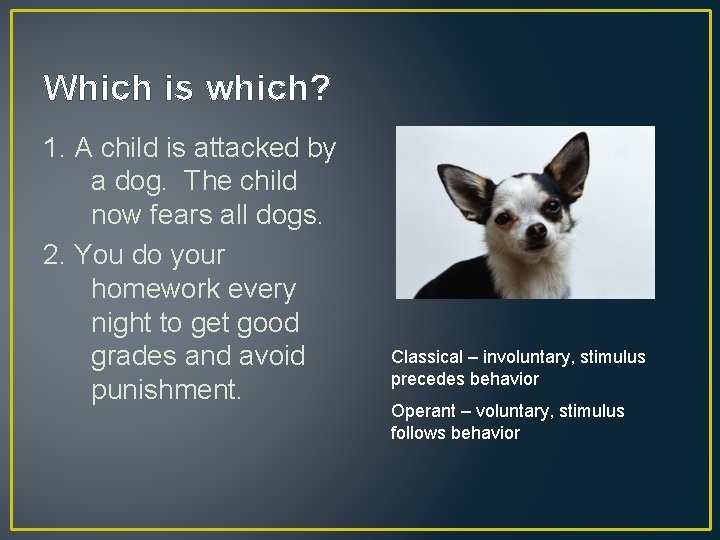 Which is which?

1. A child is attacked by a dog. The child now fears all dogs.

2. You do your homework every night to get good grades and avoid punishment.

Classical – involuntary, stimulus precedes behavior

Operant – voluntary, stimulus follows behavior